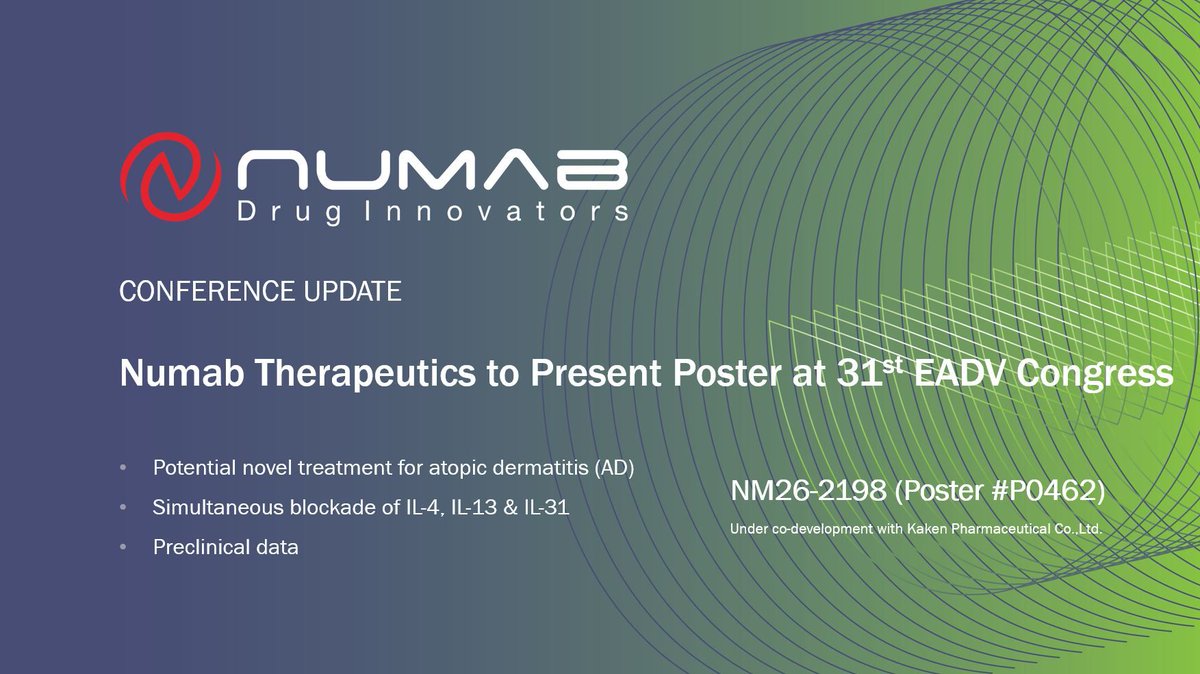 NUMAB
Drug Innovators

CONFERENCE UPDATE

Numab Therapeutics to Present Poster at 31$^{st}$ EADV Congress

• Potential novel treatment for atopic dermatitis (AD)
• Simultaneous blockade of IL-4, IL-13 & IL-31
• Preclinical data

NM26-2198 (Poster #P0462)

Under co-development with Kaken Pharmaceutical Co.,Ltd.